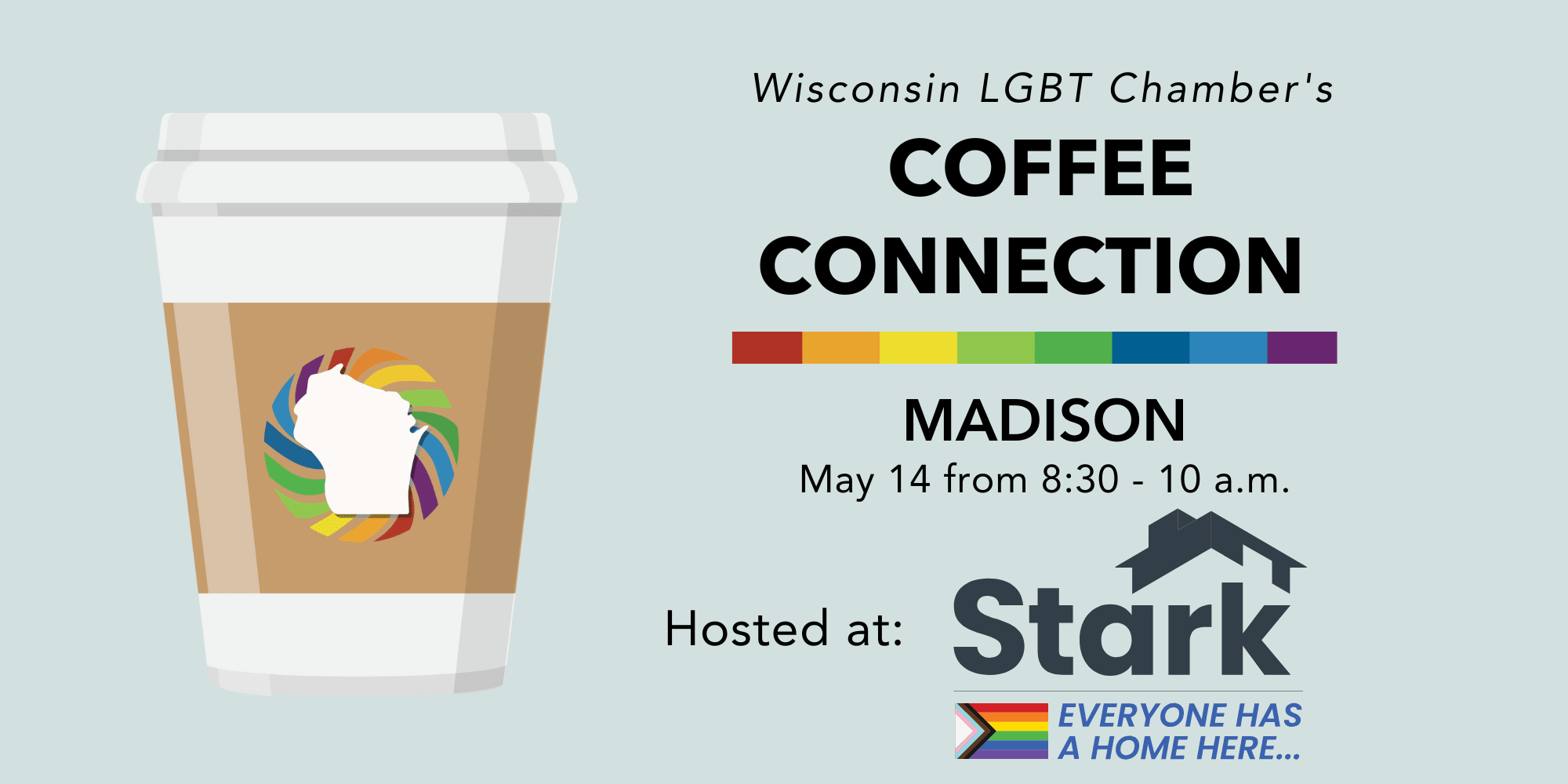 Wisconsin LGBT Chamber's
COFFEE CONNECTION

MADISON
May 14 from 8:30 - 10 a.m.

Hosted at:

Stark
EVERYONE HAS A HOME HERE...